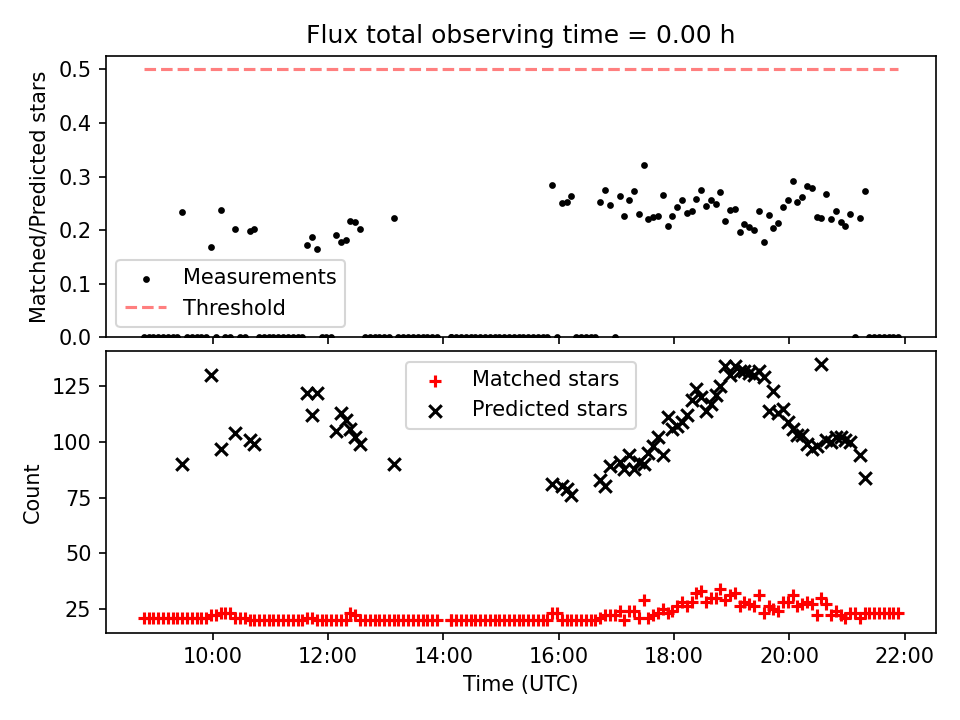 Flux total observing time = 0.00 h

Matched/Predicted stars

0.5
0.4
0.3
0.2
0.1
0.0

Measurements
Threshold

Count

125
100
75
50
25

Matched stars
Predicted stars

10:00
12:00
14:00
16:00
18:00
20:00
22:00

Time (UTC)